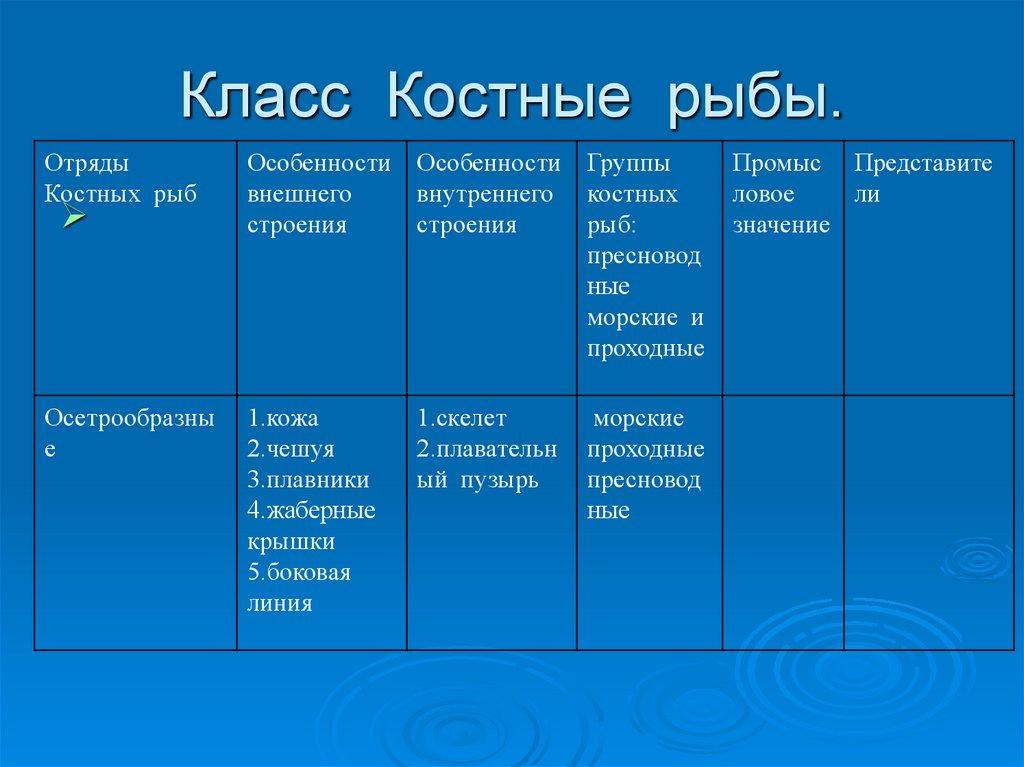 Класс Костные рыбы.

| Отряды Костных рыб | Особенности внешнего строения | Особенности внутреннего строения | Группы костных рыб: пресноводные морские и проходные | Промысловое значение | Представители |
|---|---|---|---|---|---|
| Осетрообразные | 1.кожа 2.чешуя 3.плавники 4.жаберные крышки 5.боковая линия | 1.скелет 2.плавательный пузырь | морские проходные пресноводные | | |